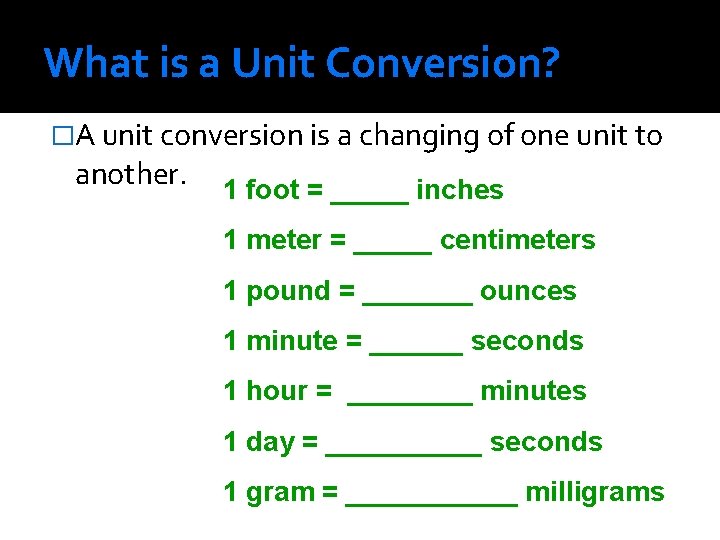 What is a Unit Conversion?

□A unit conversion is a changing of one unit to another.

1 foot = _____ inches

1 meter = _____ centimeters

1 pound = _______ ounces

1 minute = ______ seconds

1 hour = ________ minutes

1 day = __________ seconds

1 gram = ___________ milligrams